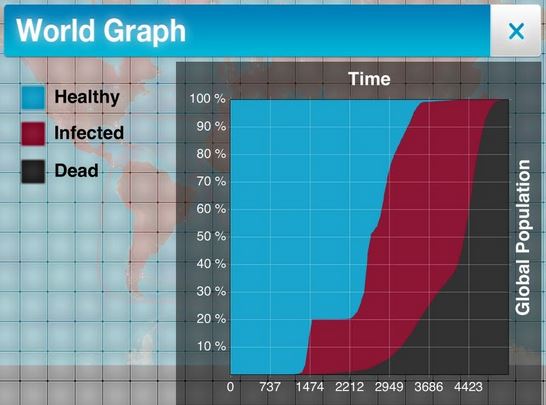 World Graph

×

Healthy

Infected

Dead

Time

100 %
90 %
80 %
70 %
60 %
50 %
40 %
30 %
20 %
10 %

0 737 1474 2212 2949 3686 4423

Global Population